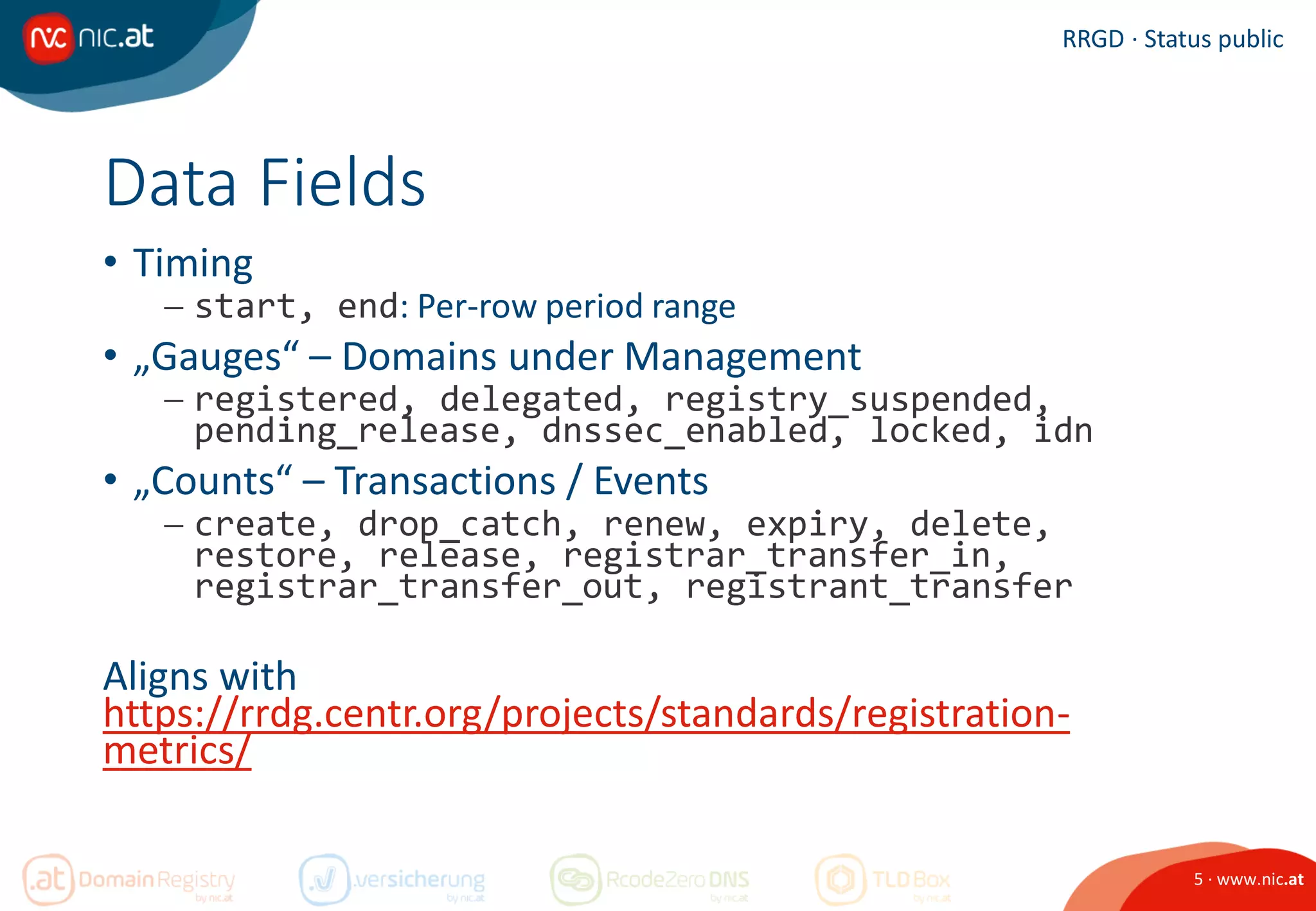 nic.at

RRGD · Status public

Data Fields

• Timing
  – start, end: Per-row period range
• „Gauges“ – Domains under Management
  – registered, delegated, registry_suspended, pending_release, dnssec_enabled, locked, idn
• „Counts“ – Transactions / Events
  – create, drop_catch, renew, expiry, delete, restore, release, registrar_transfer_in, registrar_transfer_out, registrant_transfer

Aligns with https://rrdg.centr.org/projects/standards/registration-metrics/

.at Domain Registry by nic.at
.versicherung by nic.at
RcodeZero DNS by nic.at
TLD Box by nic.at

5 · www.nic.at